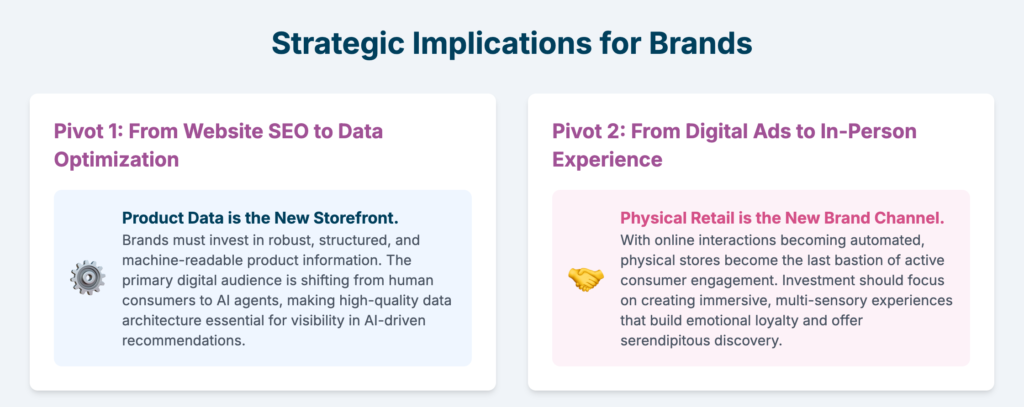 Strategic Implications for Brands

Pivot 1: From Website SEO to Data Optimization

Product Data is the New Storefront.
Brands must invest in robust, structured, and machine-readable product information. The primary digital audience is shifting from human consumers to AI agents, making high-quality data architecture essential for visibility in AI-driven recommendations.

Pivot 2: From Digital Ads to In-Person Experience

Physical Retail is the New Brand Channel.
With online interactions becoming automated, physical stores become the last bastion of active consumer engagement. Investment should focus on creating immersive, multi-sensory experiences that build emotional loyalty and offer serendipitous discovery.